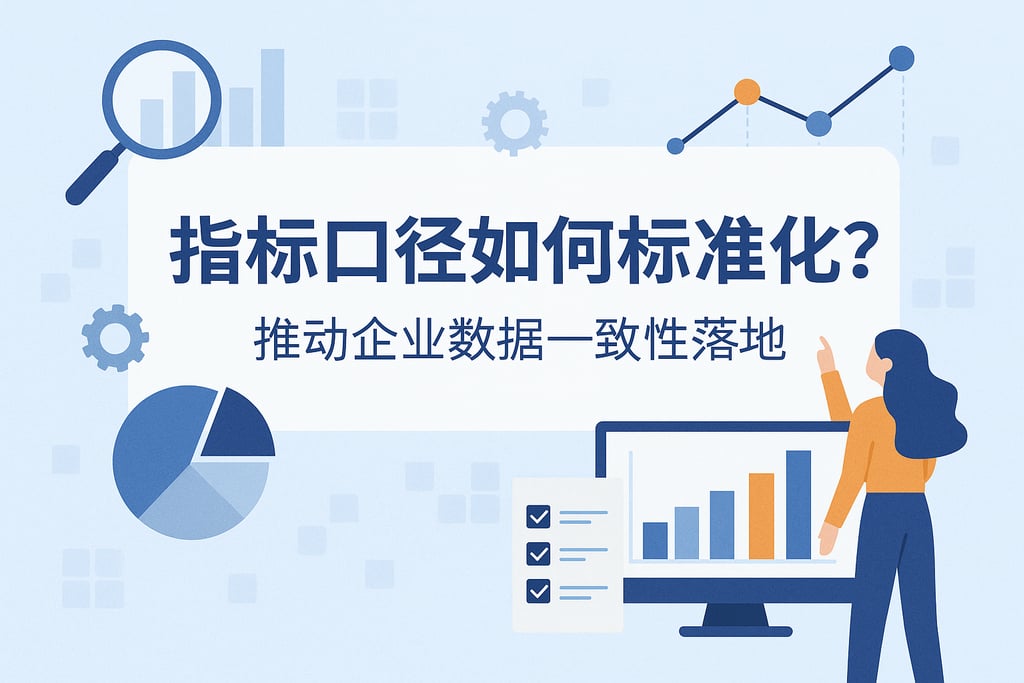 指标口径如何标准化？

推动企业数据一致性落地